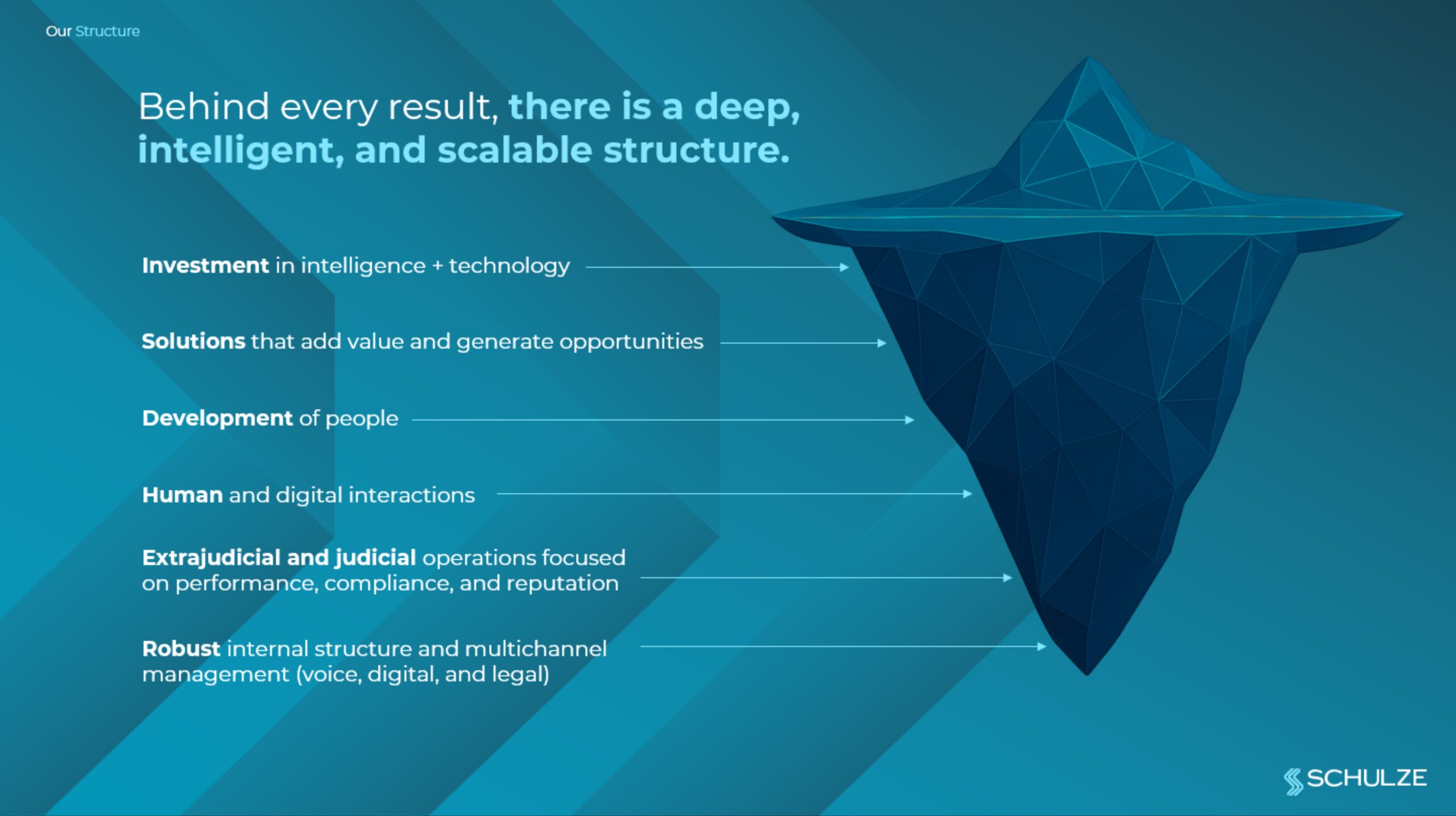 Our Structure

Behind every result, there is a deep, intelligent, and scalable structure.

Investment in intelligence + technology

Solutions that add value and generate opportunities

Development of people

Human and digital interactions

Extrajudicial and judicial operations focused on performance, compliance, and reputation

Robust internal structure and multichannel management (voice, digital, and legal)

SCHULZE